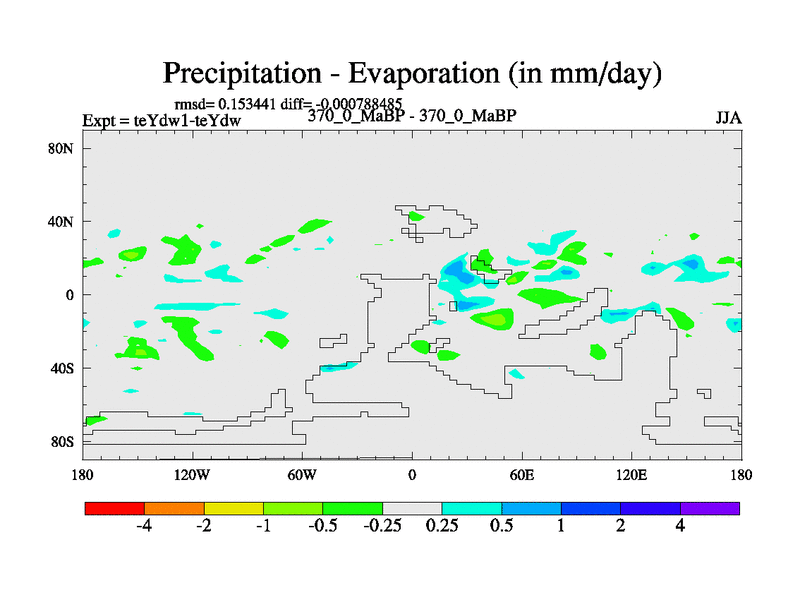 Precipitation - Evaporation (in mm/day)

rmsd= 0.153441 diff= -0.000788485

Expt = teYdw1-teYdw

370_0_MaBP - 370_0_MaBP

JJA

80N

40N

0

40S

80S

180

120W

60W

0

60E

120E

180

-4

-2

-1

-0.5

-0.25

0.25

0.5

1

2

4